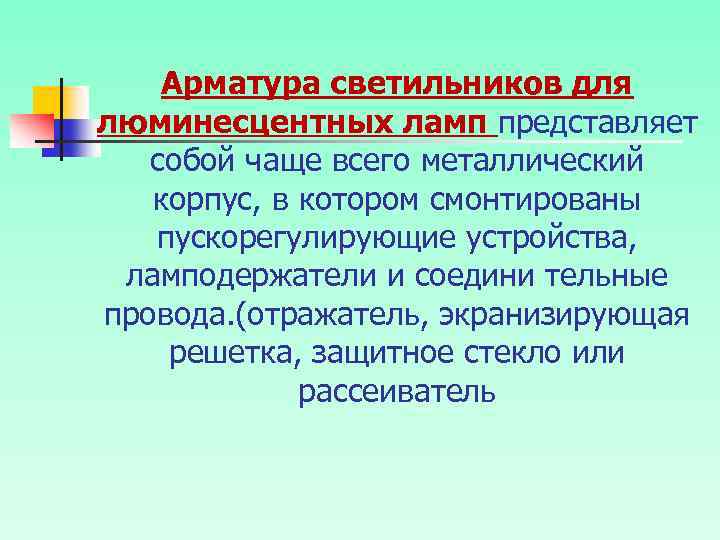 Арматура светильников для люминесцентных ламп представляет собой чаще всего металлический корпус, в котором смонтированы пускорегулирующие устройства, ламподержатели и соедини тельные провода.(отражатель, экранизирующая решетка, защитное стекло или рассеиватель